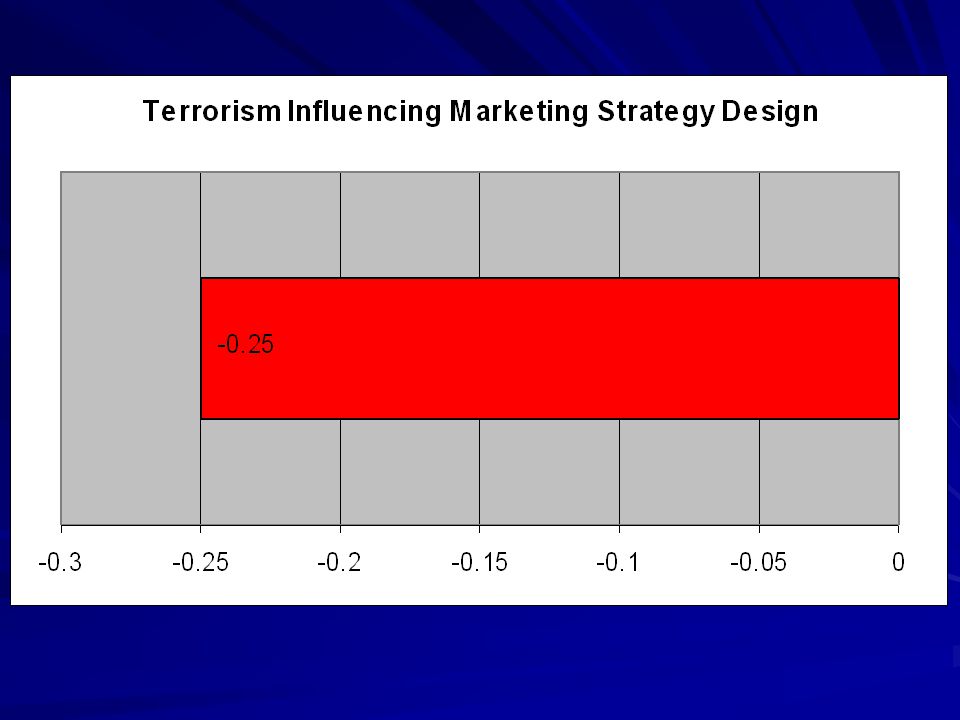 Terrorism Influencing Marketing Strategy Design

-0.25

-0.3
-0.25
-0.2
-0.15
-0.1
-0.05
0